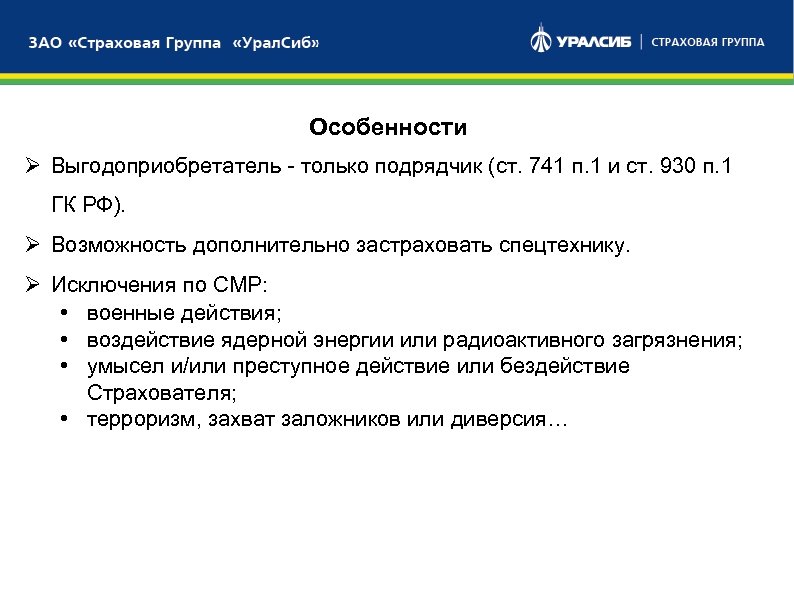 ЗАО «Страховая Группа «УралСиб»

УРАЛСИБ | СТРАХОВАЯ ГРУППА

Особенности

➢ Выгодоприобретатель - только подрядчик (ст. 741 п.1 и ст. 930 п.1 ГК РФ).

➢ Возможность дополнительно застраховать спецтехнику.

➢ Исключения по СМР:
• военные действия;
• воздействие ядерной энергии или радиоактивного загрязнения;
• умысел и/или преступное действие или бездействие Страхователя;
• терроризм, захват заложников или диверсия…